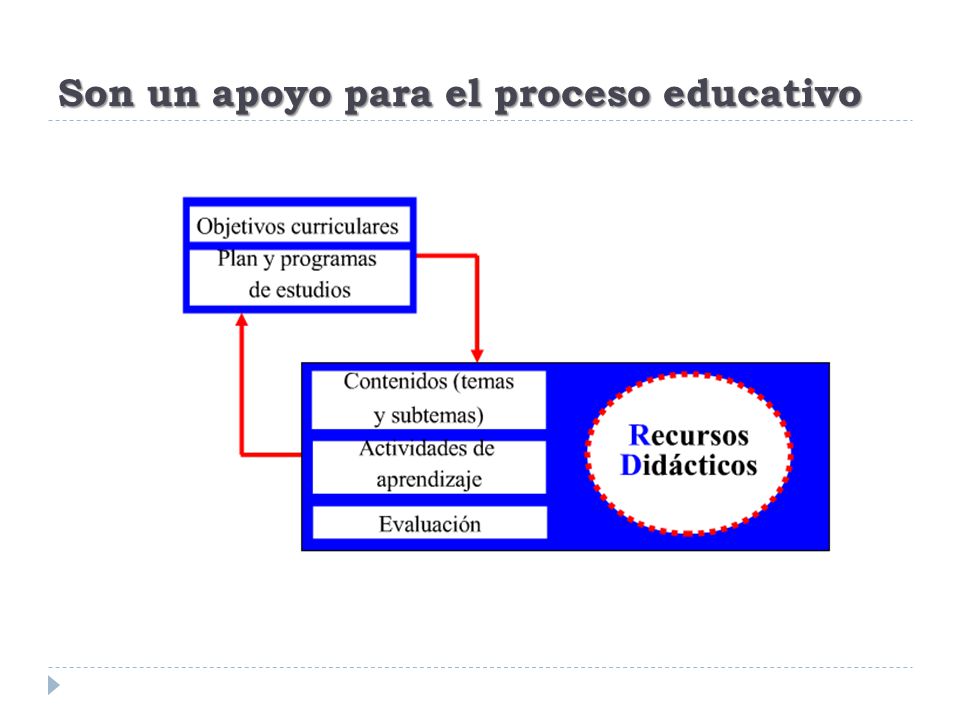 Son un apoyo para el proceso educativo

Objetivos curriculares

Plan y programas de estudios

Contenidos (temas y subtemas)

Actividades de aprendizaje

Evaluación

Recursos Didácticos